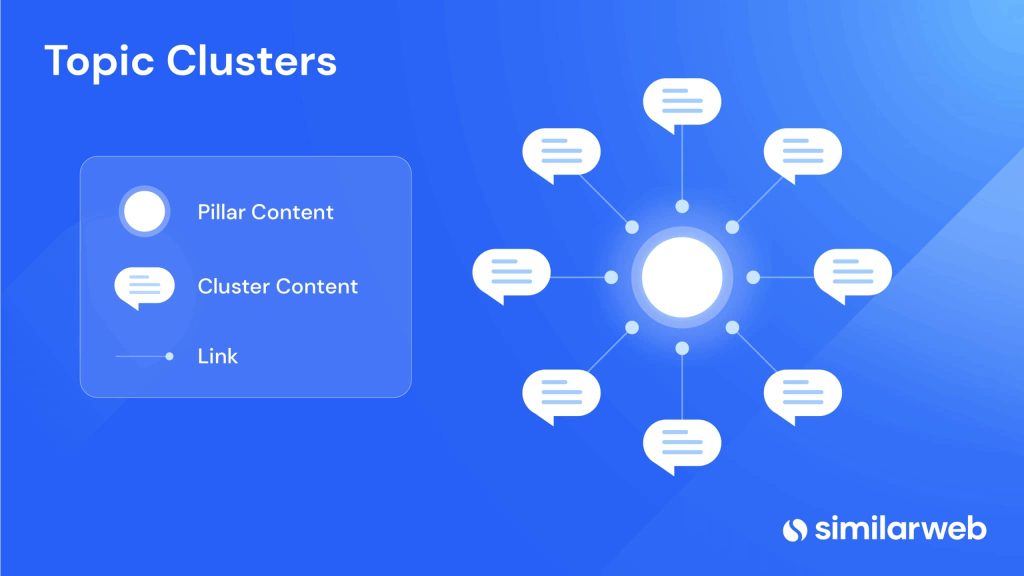 Topic Clusters

Pillar Content

Cluster Content

Link

similarweb